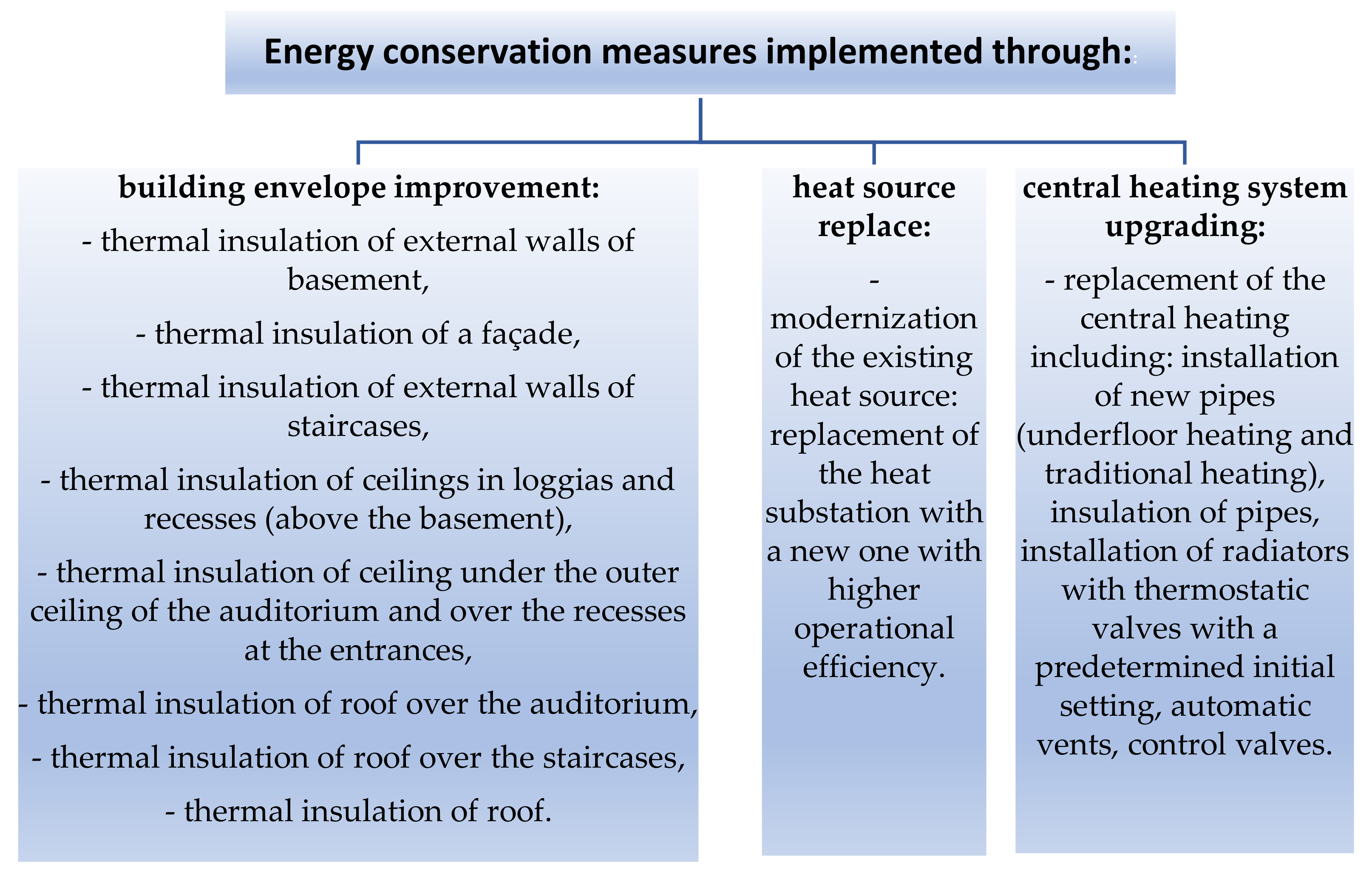 Energy conservation measures implemented through:

building envelope improvement:

- thermal insulation of external walls of basement,

- thermal insulation of a façade,

- thermal insulation of external walls of staircases,

- thermal insulation of ceilings in loggias and recesses (above the basement),

- thermal insulation of ceiling under the outer ceiling of the auditorium and over the recesses at the entrances,

- thermal insulation of roof over the auditorium,

- thermal insulation of roof over the staircases,

- thermal insulation of roof.

heat source replace:

- modernization of the existing heat source: replacement of the heat substation with a new one with higher operational efficiency.

central heating system upgrading:

- replacement of the central heating including: installation of new pipes (underfloor heating and traditional heating), insulation of pipes, installation of radiators with thermostatic valves with a predetermined initial setting, automatic vents, control valves.